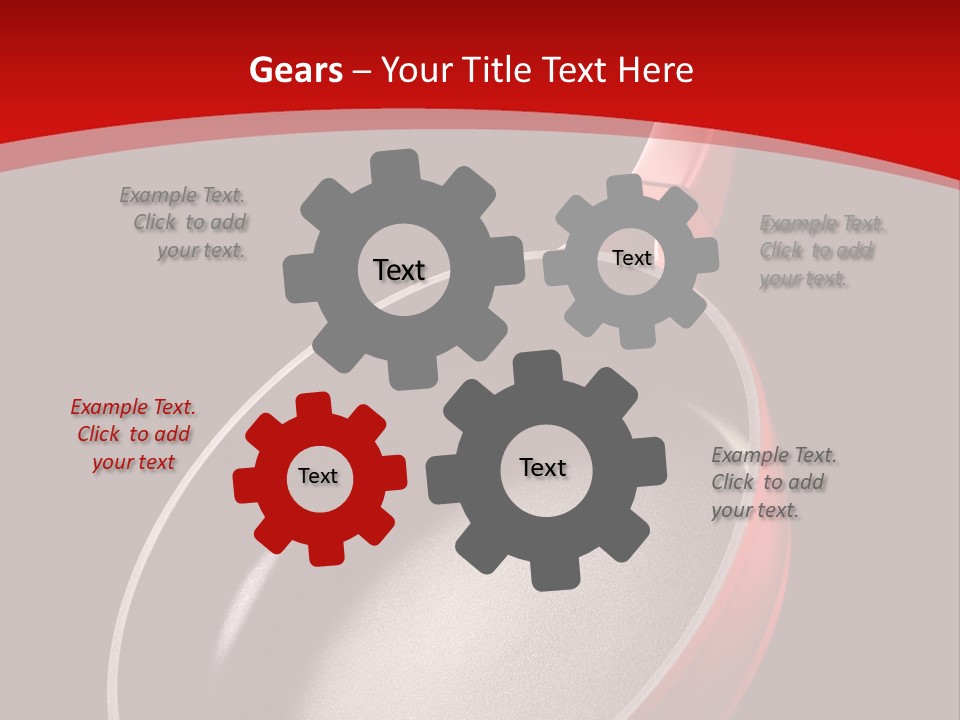 Gears – Your Title Text Here

Example Text. Click to add your text.

Text

Text

Example Text. Click to add your text.

Example Text. Click to add your text

Text

Text

Example Text. Click to add your text.